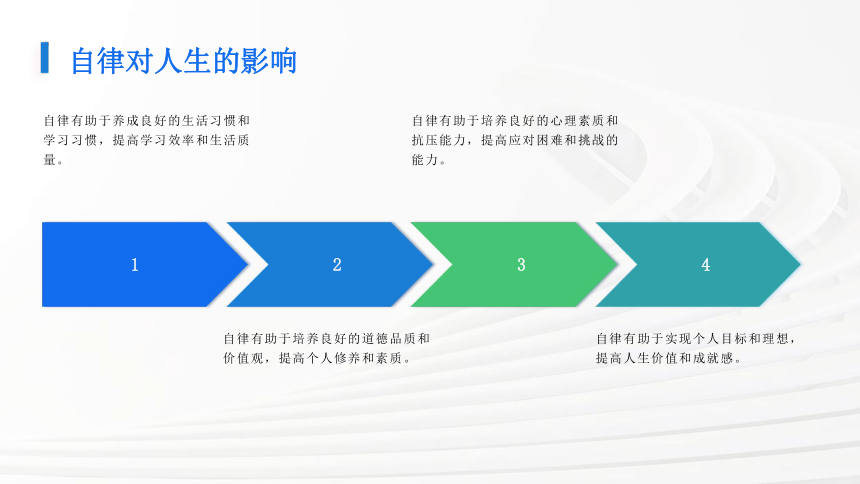 自律对人生的影响

自律有助于养成良好的生活习惯和学习习惯，提高学习效率和生活质量。

自律有助于培养良好的心理素质和抗压能力，提高应对困难和挑战的能力。

1

2

3

4

自律有助于培养良好的道德品质和价值观，提高个人修养和素质。

自律有助于实现个人目标和理想，提高人生价值和成就感。